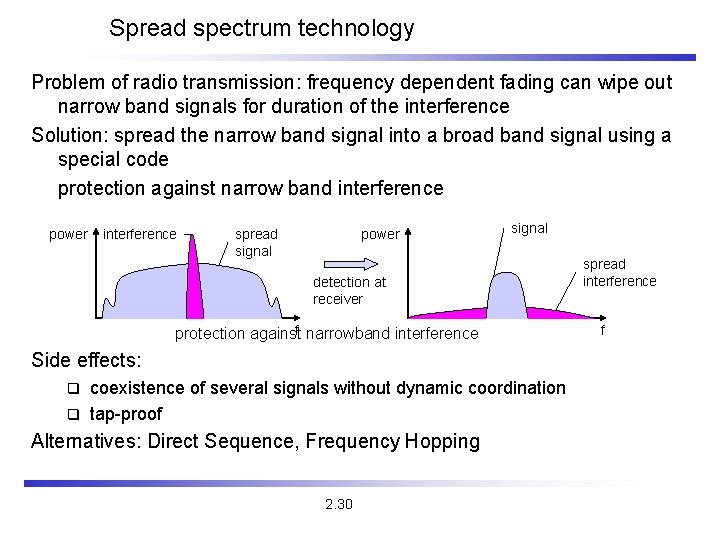 Spread spectrum technology

Problem of radio transmission: frequency dependent fading can wipe out narrow band signals for duration of the interference

Solution: spread the narrow band signal into a broad band signal using a special code

protection against narrow band interference

power interference spread signal

f

detection at receiver

power signal

spread interference

f

protection against narrowband interference

Side effects:

❑ coexistence of several signals without dynamic coordination

❑ tap-proof

Alternatives: Direct Sequence, Frequency Hopping

2.30